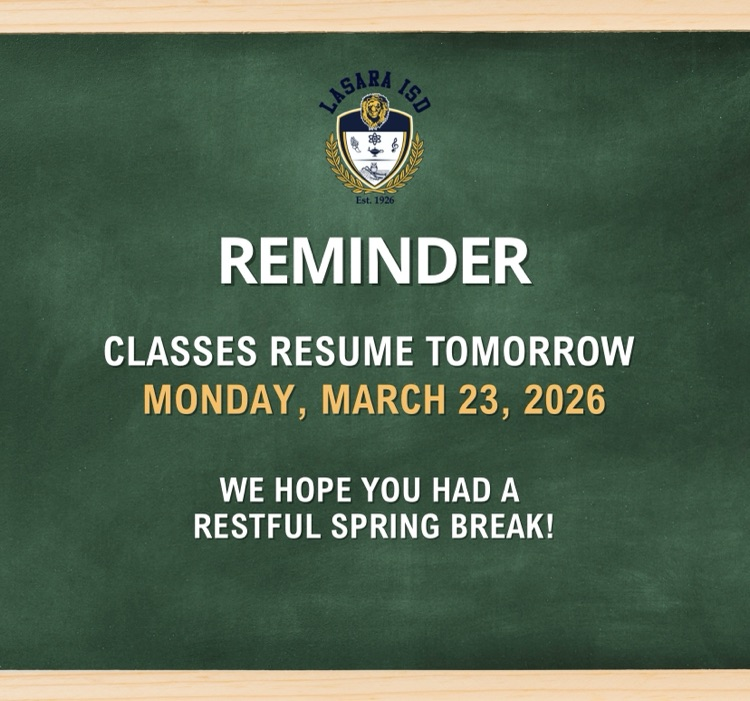 LASARA ISD
Est. 1926

REMINDER

CLASSES RESUME TOMORROW
MONDAY, MARCH 23, 2026

WE HOPE YOU HAD A RESTFUL SPRING BREAK!